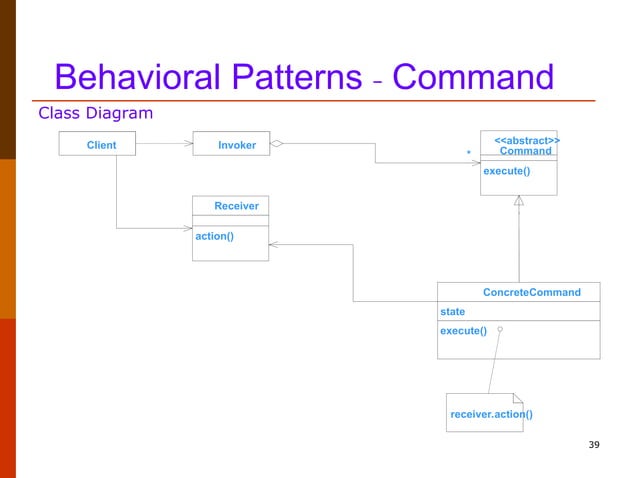 Behavioral Patterns - Command

Class Diagram

Client

Invoker

*

<<abstract>>
Command

execute()

Receiver

action()

ConcreteCommand

state

execute()

receiver.action()

39